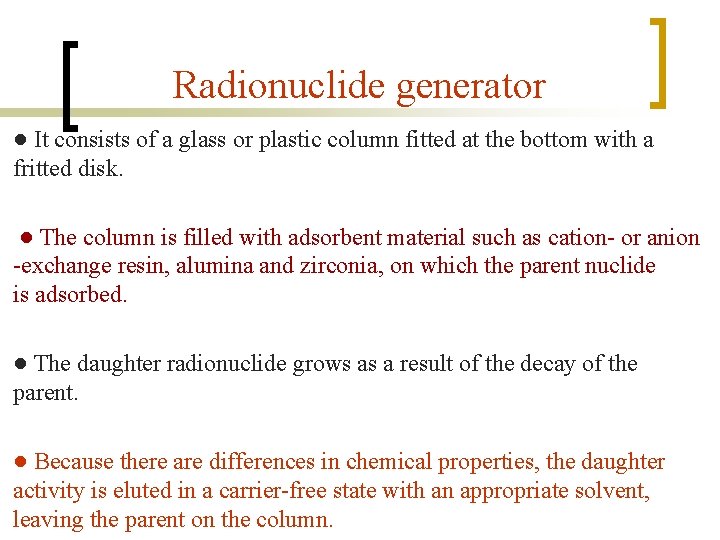 Radionuclide generator

● It consists of a glass or plastic column fitted at the bottom with a fritted disk.

● The column is filled with adsorbent material such as cation- or anion -exchange resin, alumina and zirconia, on which the parent nuclide is adsorbed.

● The daughter radionuclide grows as a result of the decay of the parent.

● Because there are differences in chemical properties, the daughter activity is eluted in a carrier-free state with an appropriate solvent, leaving the parent on the column.